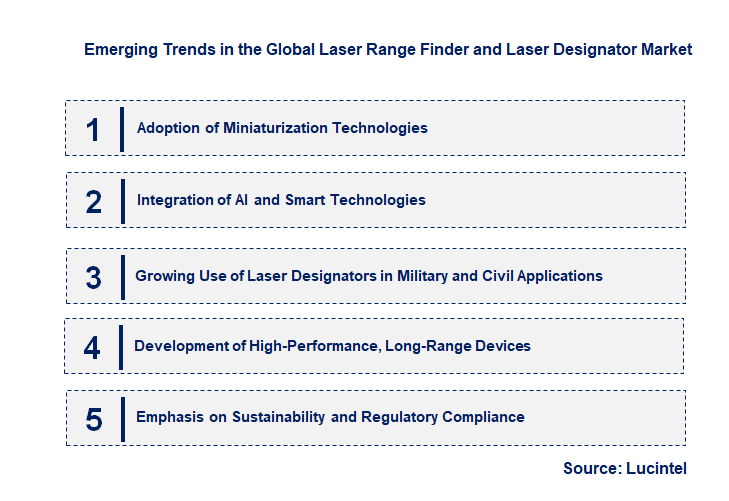 Emerging Trends in the Global Laser Range Finder and Laser Designator Market

1 Adoption of Miniaturization Technologies

2 Integration of AI and Smart Technologies

3 Growing Use of Laser Designators in Military and Civil Applications

4 Development of High-Performance, Long-Range Devices

5 Emphasis on Sustainability and Regulatory Compliance

Source: Lucintel